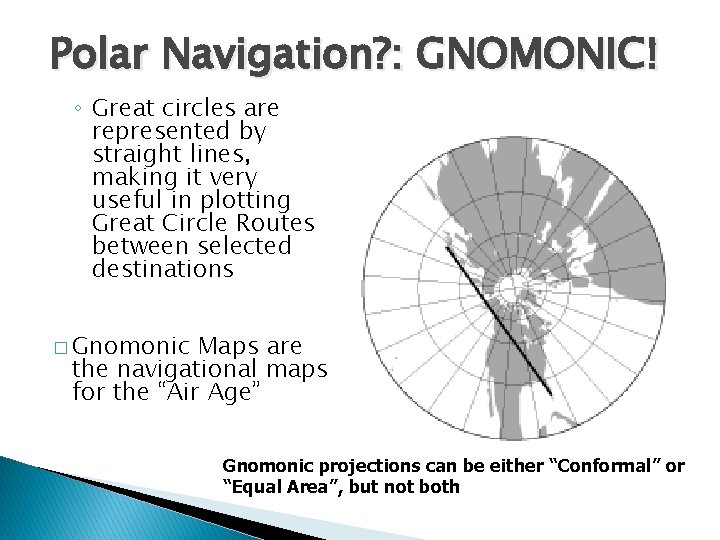 Polar Navigation?: GNOMONIC!

◦ Great circles are represented by straight lines, making it very useful in plotting Great Circle Routes between selected destinations

□ Gnomonic Maps are the navigational maps for the “Air Age”

Gnomonic projections can be either “Conformal” or “Equal Area”, but not both